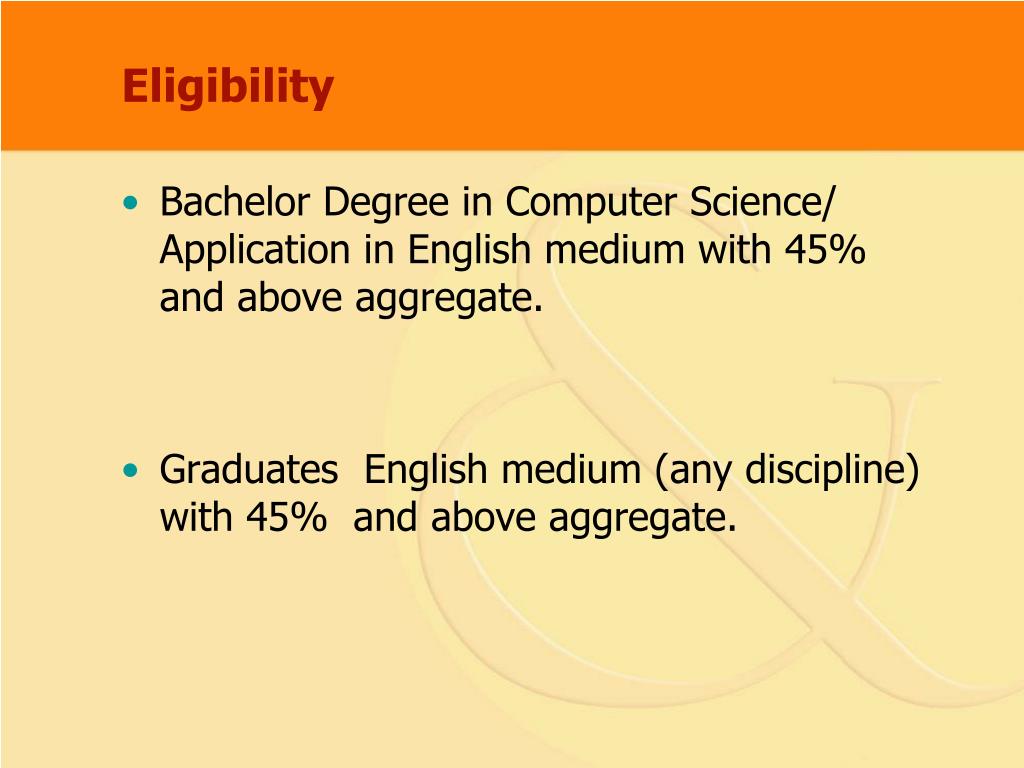 Eligibility

• Bachelor Degree in Computer Science/ Application in English medium with 45% and above aggregate.

• Graduates English medium (any discipline) with 45% and above aggregate.